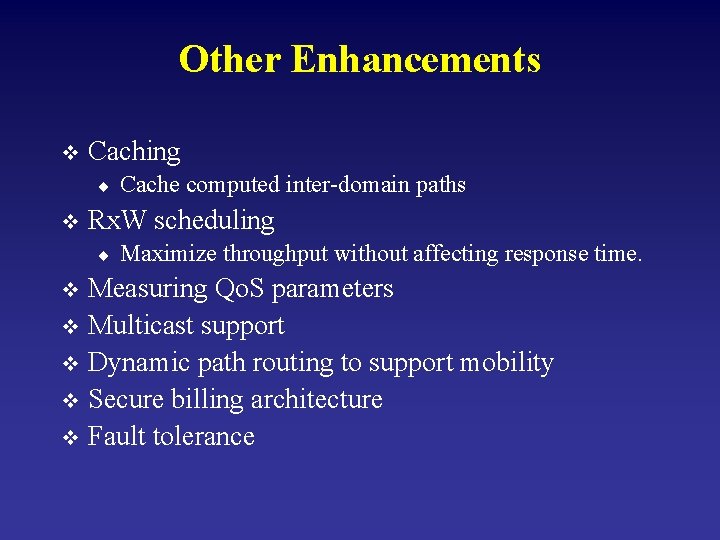 Other Enhancements

❖ Caching
◆ Cache computed inter-domain paths
❖ RxW scheduling
◆ Maximize throughput without affecting response time.
❖ Measuring QoS parameters
❖ Multicast support
❖ Dynamic path routing to support mobility
❖ Secure billing architecture
❖ Fault tolerance